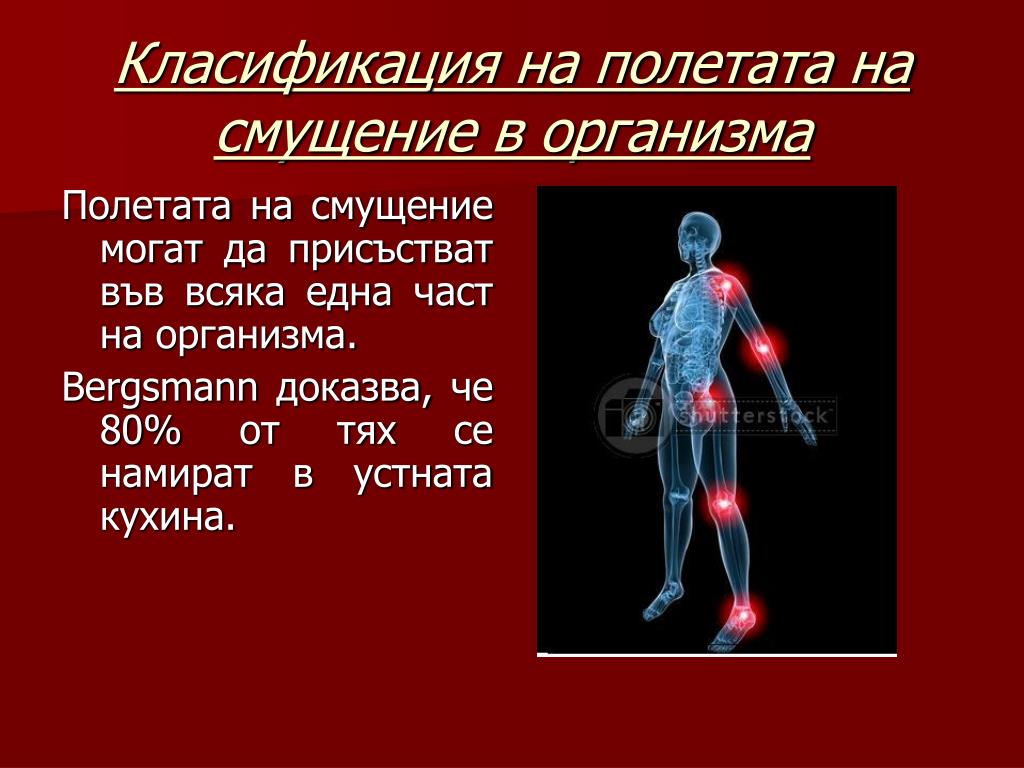 Класификация на полетата на смущение в организма

Полетата на смущение могат да присъстват във всяка една част на организма.

Bergsmann доказва, че 80% от тях се намират в устната кухина.

shutterstock